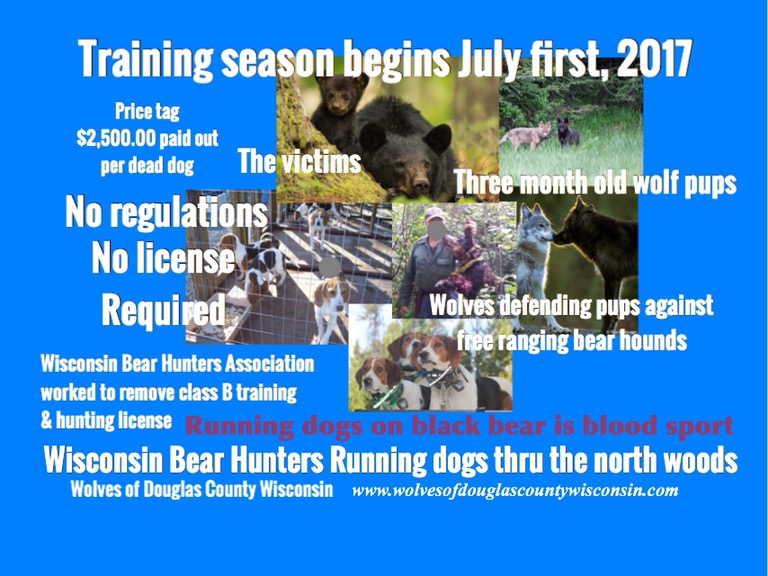 Training season begins July first, 2017

Price tag
$2,500.00 paid out
per dead dog

The victims

Three month old wolf pups

No regulations
No license
Required

Wolves defending pups against free ranging bear hounds

Wisconsin Bear Hunters Association worked to remove class B training & hunting license

Running dogs on black bear is blood sport

Wisconsin Bear Hunters Running dogs thru the north woods

Wolves of Douglas County Wisconsin www.wolvesofdouglascountywisconsin.com